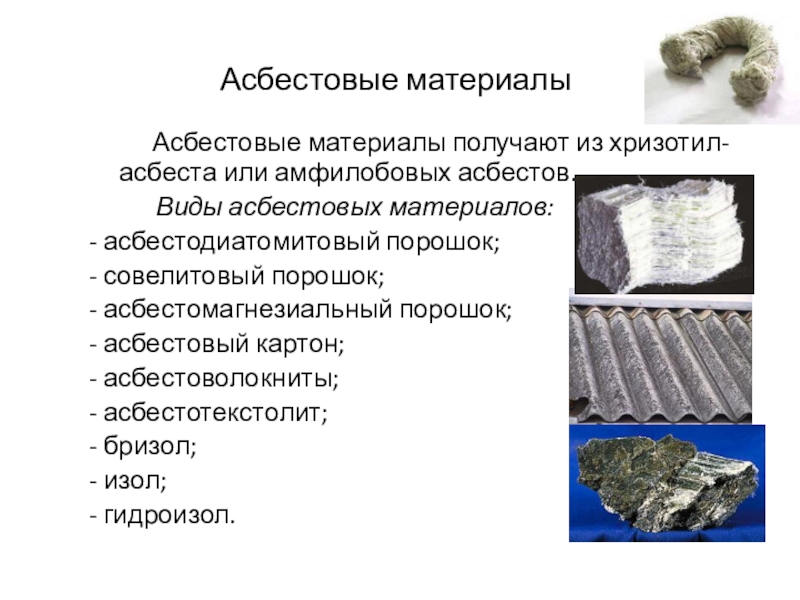 Асбестовые материалы

Асбестовые материалы получают из хризотил-асбеста или амфилобовых асбестов.

Виды асбестовых материалов:

- асбестодиатомитовый порошок;
- совелитовый порошок;
- асбестомагнезиальный порошок;
- асбестовый картон;
- асбестоволокниты;
- асбестотекстолит;
- бризол;
- изол;
- гидроизол.